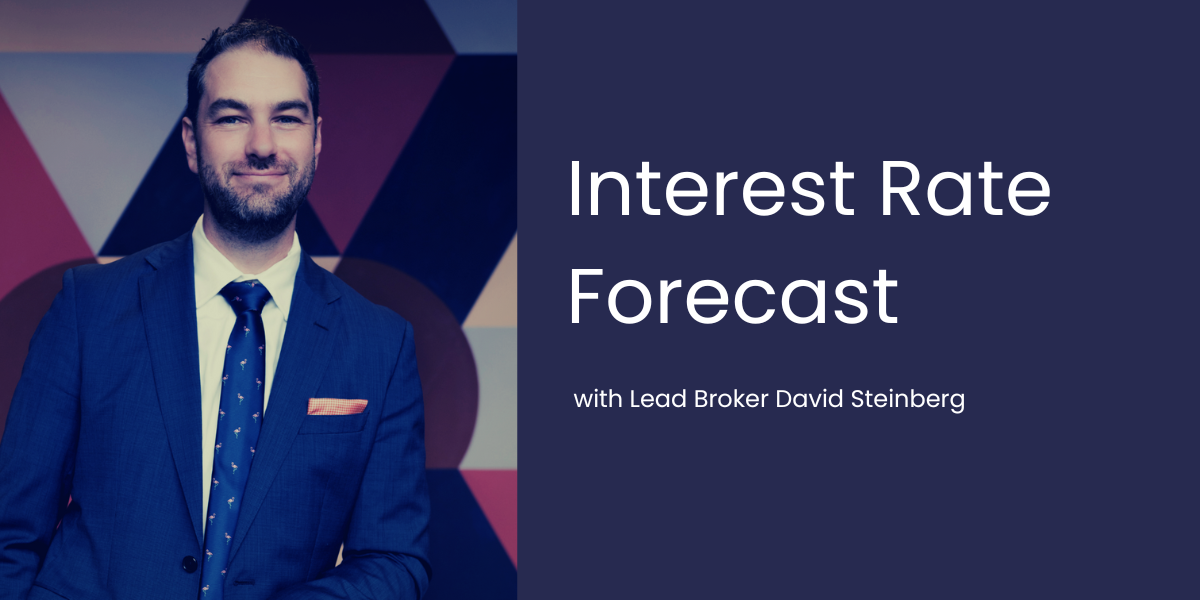 Interest Rate Forecast

with Lead Broker David Steinberg